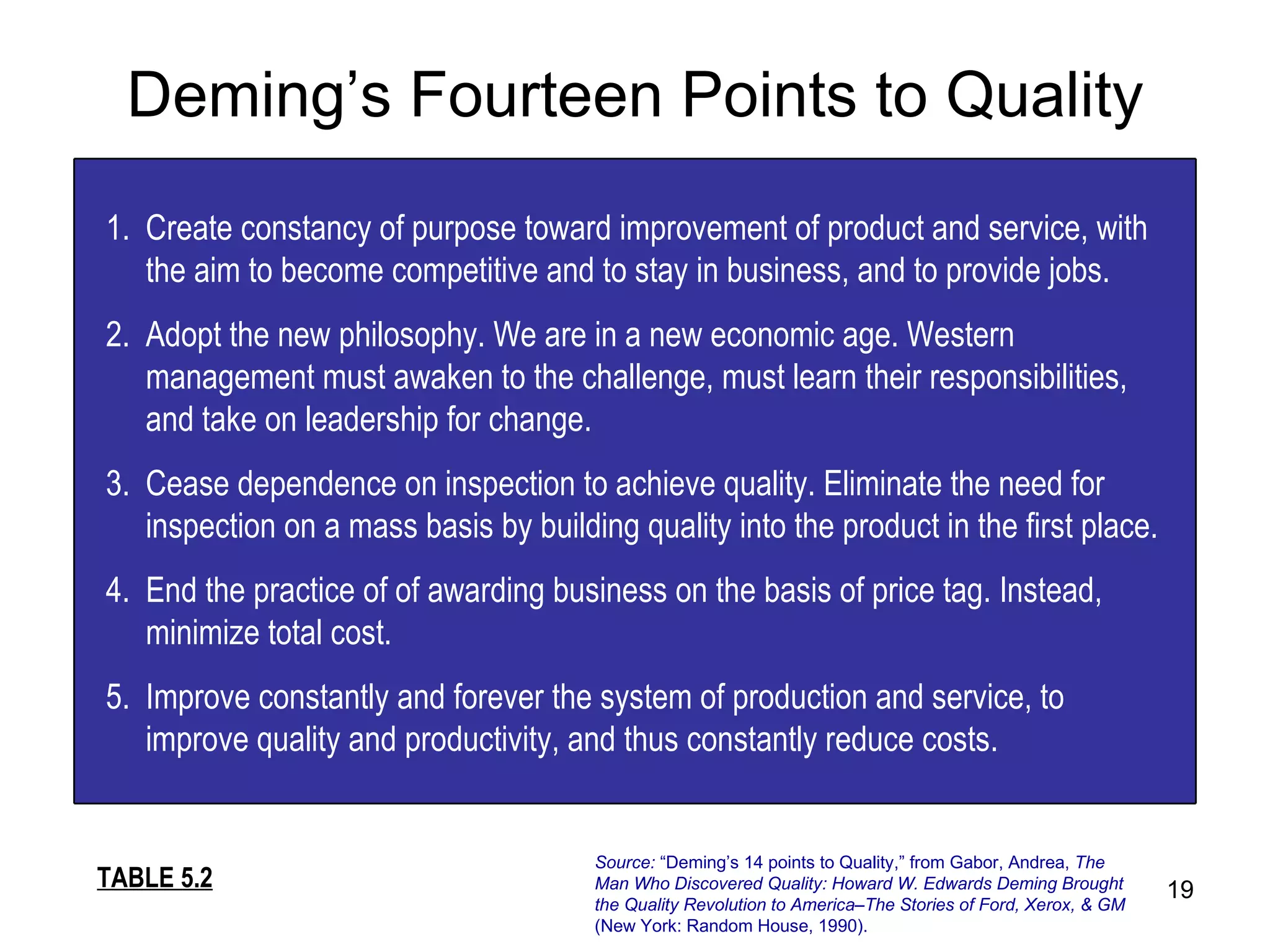 Deming's Fourteen Points to Quality

1. Create constancy of purpose toward improvement of product and service, with the aim to become competitive and to stay in business, and to provide jobs.

2. Adopt the new philosophy. We are in a new economic age. Western management must awaken to the challenge, must learn their responsibilities, and take on leadership for change.

3. Cease dependence on inspection to achieve quality. Eliminate the need for inspection on a mass basis by building quality into the product in the first place.

4. End the practice of of awarding business on the basis of price tag. Instead, minimize total cost.

5. Improve constantly and forever the system of production and service, to improve quality and productivity, and thus constantly reduce costs.

TABLE 5.2

Source: "Deming's 14 points to Quality," from Gabor, Andrea, The Man Who Discovered Quality: Howard W. Edwards Deming Brought the Quality Revolution to America–The Stories of Ford, Xerox, & GM (New York: Random House, 1990).

19